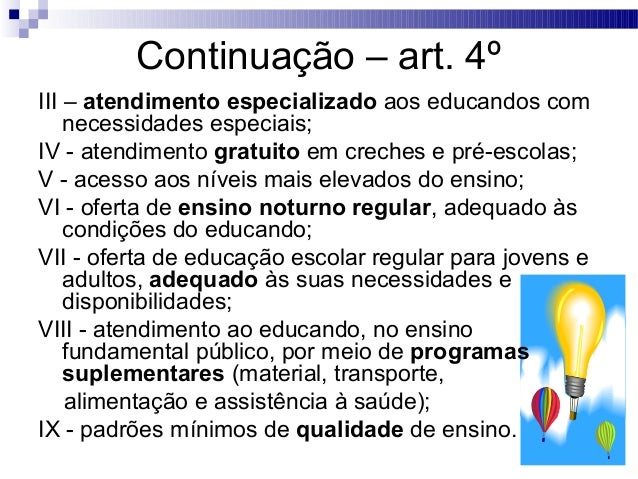 Continuação – art. 4º

III – atendimento especializado aos educandos com necessidades especiais;

IV - atendimento gratuito em creches e pré-escolas;

V - acesso aos níveis mais elevados do ensino;

VI - oferta de ensino noturno regular, adequado às condições do educando;

VII - oferta de educação escolar regular para jovens e adultos, adequado às suas necessidades e disponibilidades;

VIII - atendimento ao educando, no ensino fundamental público, por meio de programas suplementares (material, transporte, alimentação e assistência à saúde);

IX - padrões mínimos de qualidade de ensino.